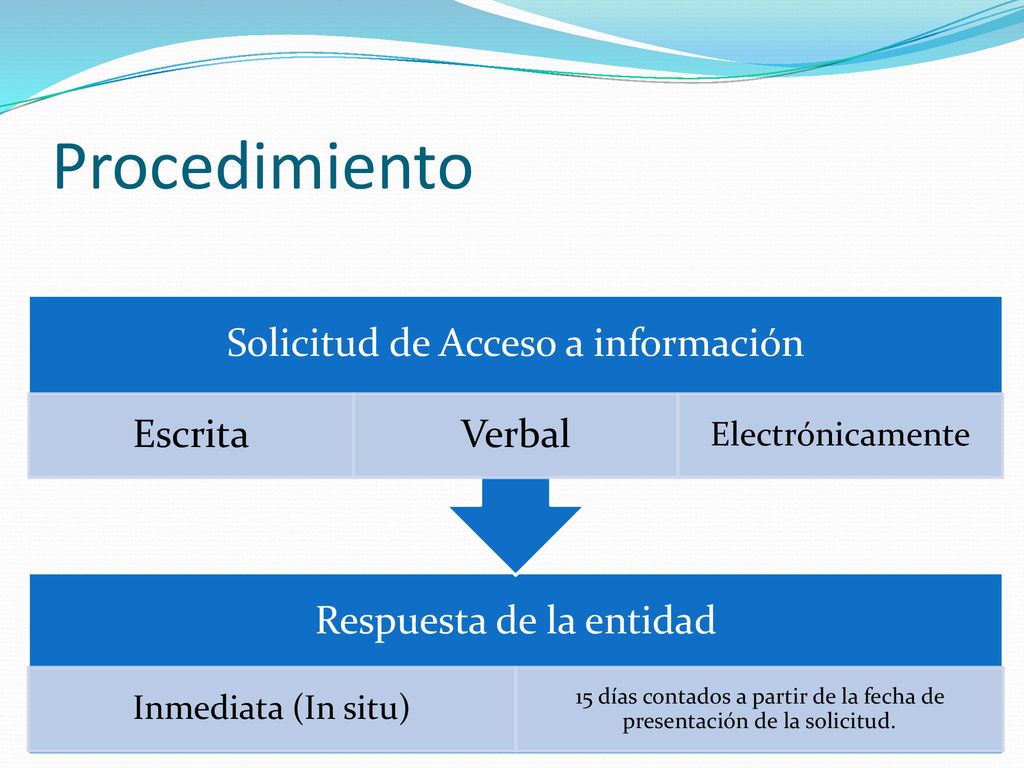 Procedimiento

Solicitud de Acceso a información

Escrita

Verbal

Electrónicamente

Respuesta de la entidad

Inmediata (In situ)

15 días contados a partir de la fecha de presentación de la solicitud.